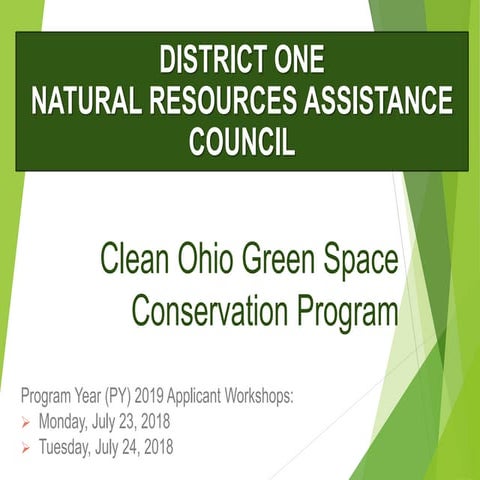 DISTRICT ONE
NATURAL RESOURCES ASSISTANCE COUNCIL

Clean Ohio Green Space Conservation Program

Program Year (PY) 2019 Applicant Workshops:
➢ Monday, July 23, 2018
➢ Tuesday, July 24, 2018